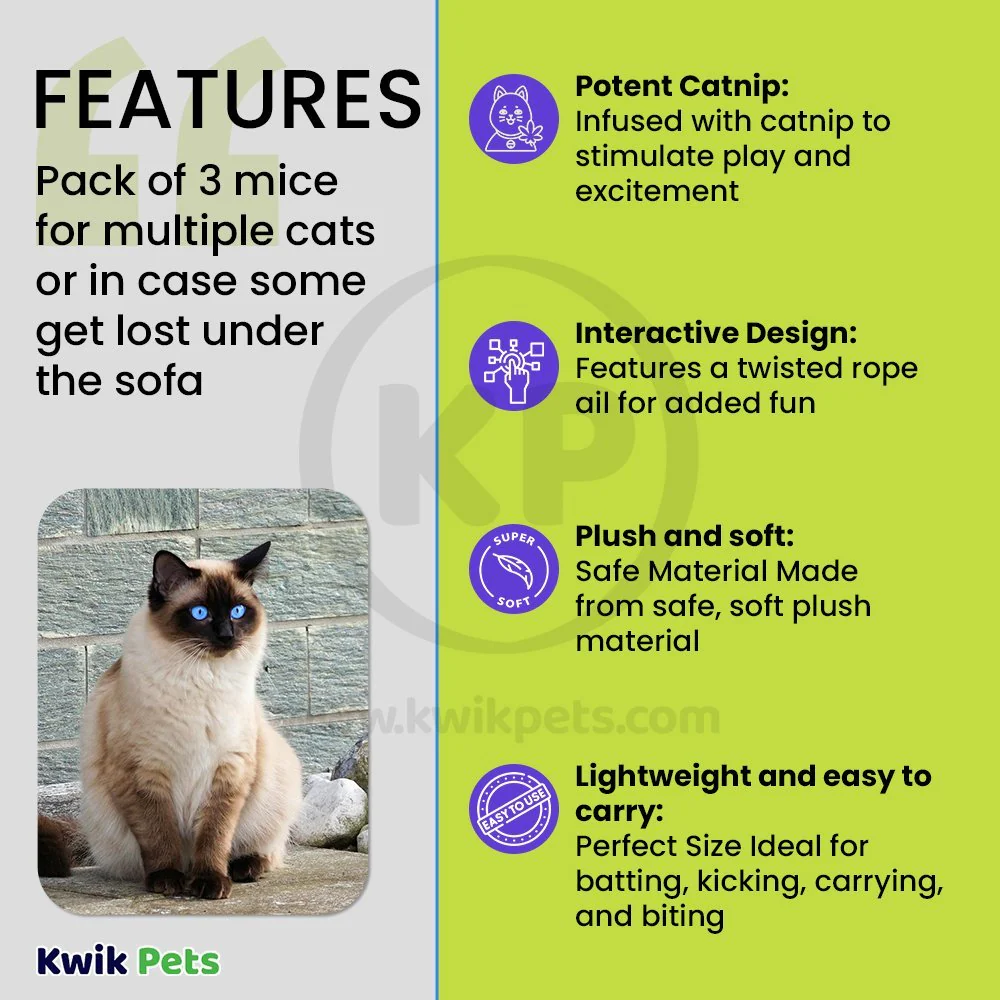 FEATURES

Pack of 3 mice for multiple cats or in case some get lost under the sofa

Kwik Pets

Potent Catnip:
Infused with catnip to stimulate play and excitement

Interactive Design:
Features a twisted rope ail for added fun

SUPER SOFT

Plush and soft:
Safe Material Made from safe, soft plush material

EASY TO USE

Lightweight and easy to carry:
Perfect Size Ideal for batting, kicking, carrying, and biting

KP

www.kwikpets.com